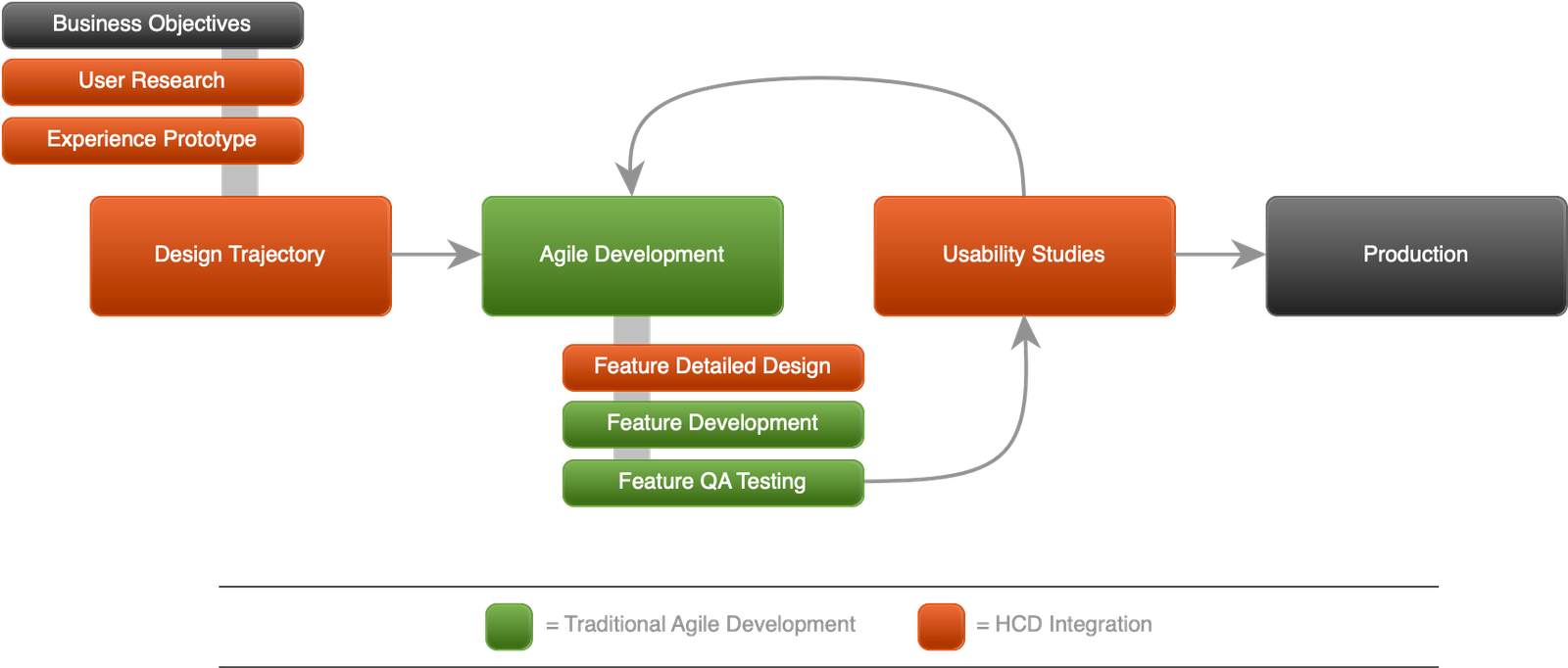 Business Objectives

User Research

Experience Prototype

Design Trajectory

Agile Development

Usability Studies

Production

Feature Detailed Design

Feature Development

Feature QA Testing

= Traditional Agile Development

= HCD Integration